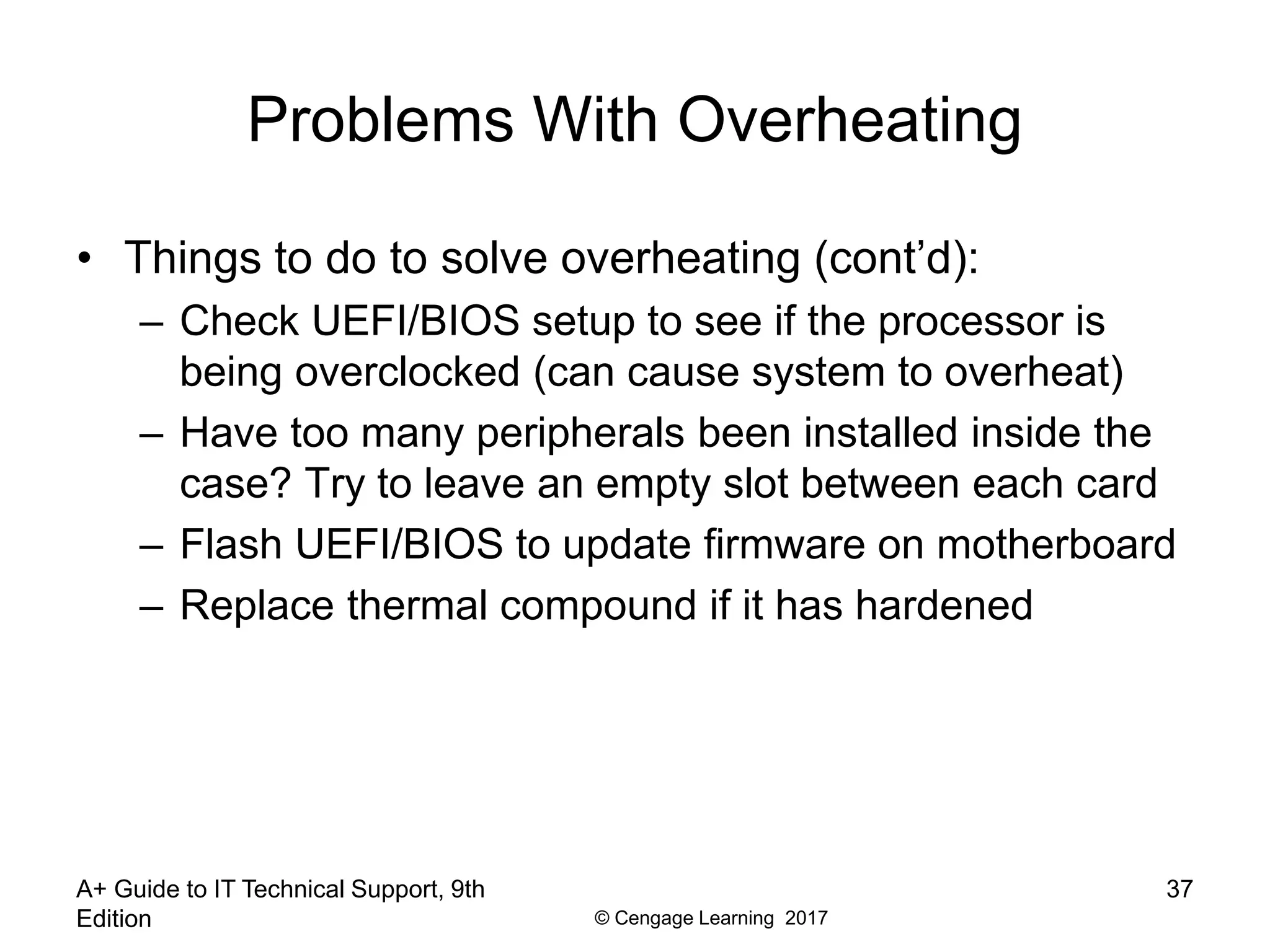 Problems With Overheating

• Things to do to solve overheating (cont’d):
– Check UEFI/BIOS setup to see if the processor is being overclocked (can cause system to overheat)
– Have too many peripherals been installed inside the case? Try to leave an empty slot between each card
– Flash UEFI/BIOS to update firmware on motherboard
– Replace thermal compound if it has hardened

A+ Guide to IT Technical Support, 9th Edition

© Cengage Learning 2017

37